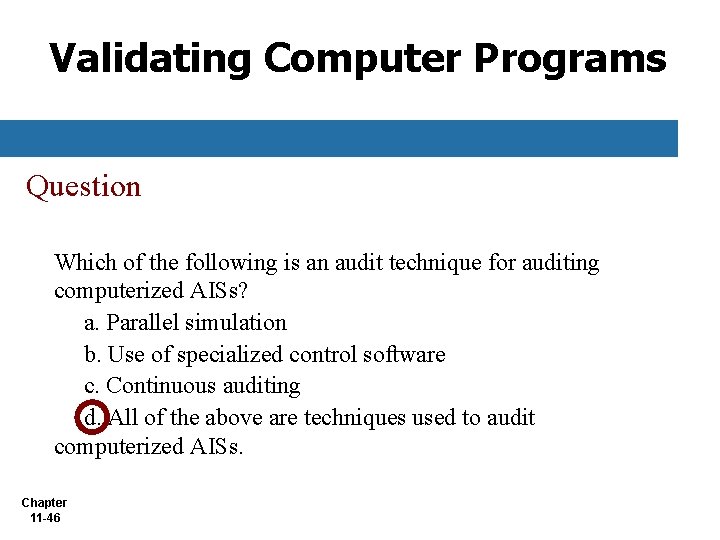 Validating Computer Programs

Question

Which of the following is an audit technique for auditing computerized AISs?

a. Parallel simulation

b. Use of specialized control software

c. Continuous auditing

d. All of the above are techniques used to audit computerized AISs.

Chapter 11-46